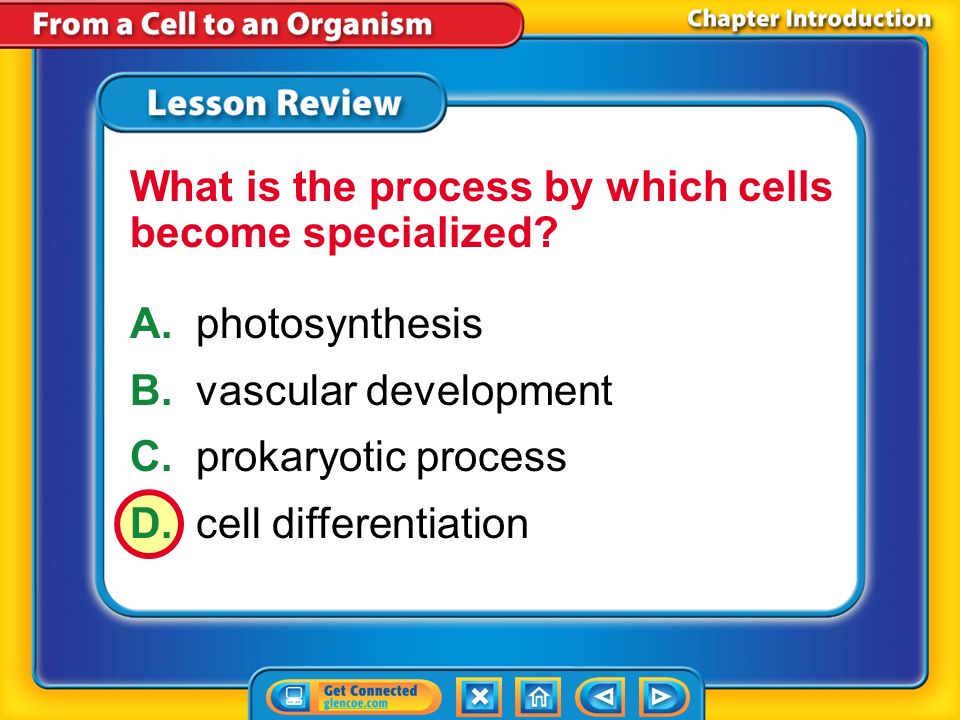 From a Cell to an Organism

Chapter Introduction

Lesson Review

What is the process by which cells become specialized?

A. photosynthesis
B. vascular development
C. prokaryotic process
D. cell differentiation

Get Connected
glencoe.com